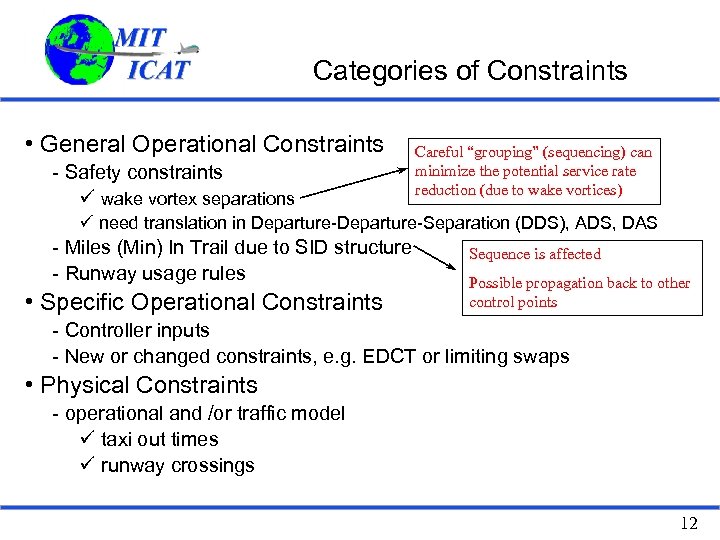 MIT
ICAT

Categories of Constraints

• General Operational Constraints
- Safety constraints
✓ wake vortex separations
✓ need translation in Departure-Departure-Separation (DDS), ADS, DAS
- Miles (Min) In Trail due to SID structure
- Runway usage rules
• Specific Operational Constraints
- Controller inputs
- New or changed constraints, e.g. EDCT or limiting swaps
• Physical Constraints
- operational and /or traffic model
✓ taxi out times
✓ runway crossings

Careful "grouping" (sequencing) can minimize the potential service rate reduction (due to wake vortices)

Sequence is affected

Possible propagation back to other control points

12